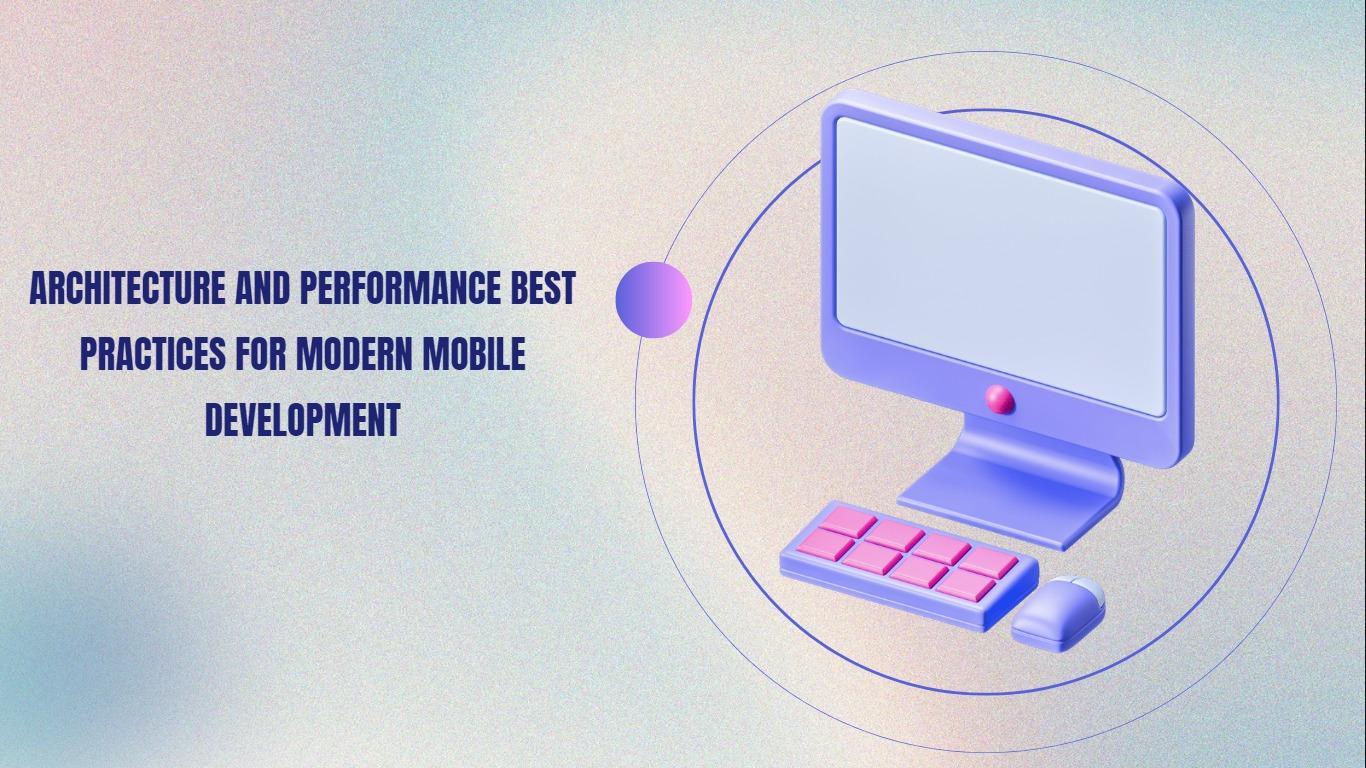 ARCHITECTURE AND PERFORMANCE BEST PRACTICES FOR MODERN MOBILE DEVELOPMENT